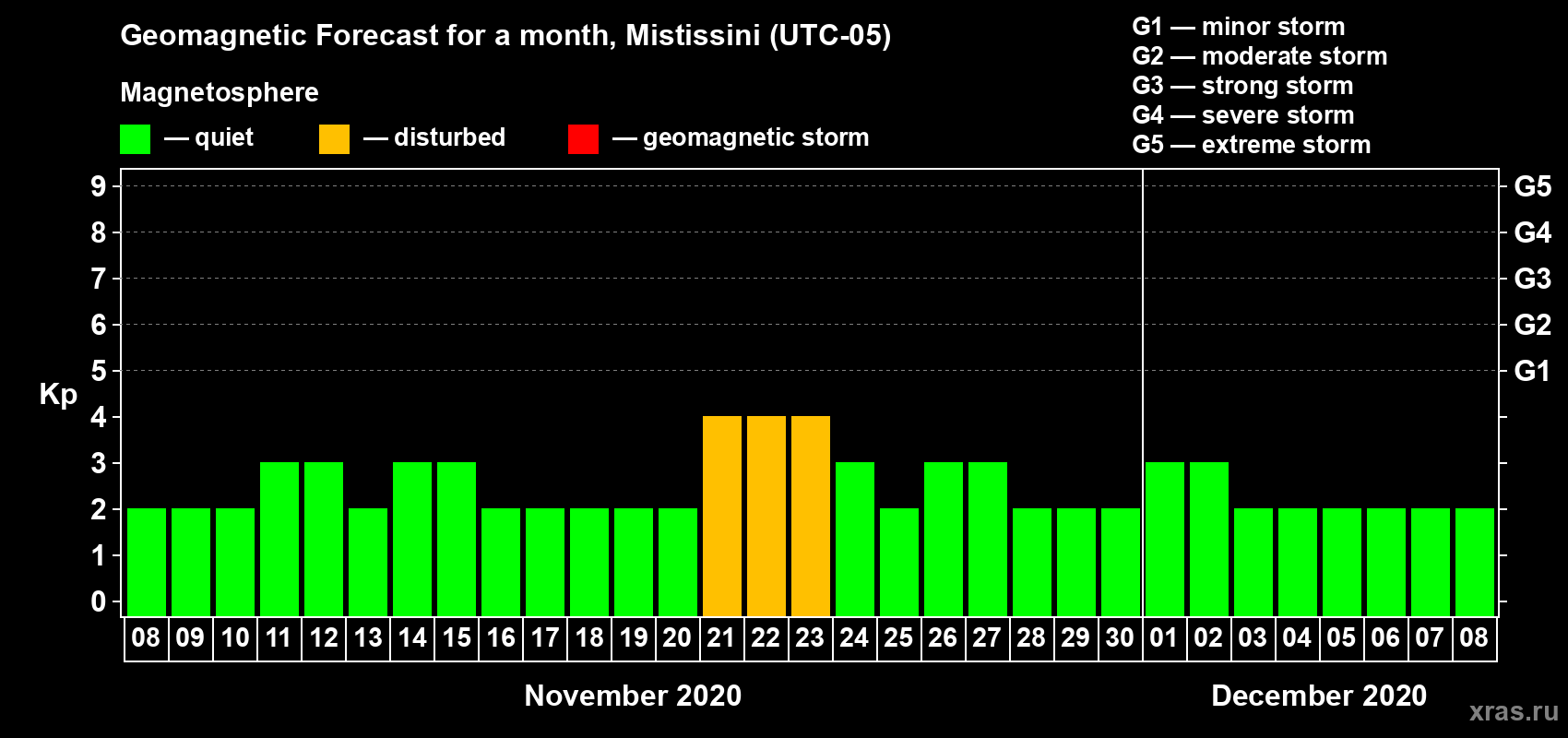 Geomagnetic Forecast for a month, Mistissini (UTC-05)

Magnetosphere

— quiet — disturbed — geomagnetic storm

G1 — minor storm
G2 — moderate storm
G3 — strong storm
G4 — severe storm
G5 — extreme storm

Kp

9 8 7 6 5 4 3 2 1 0

G5 G4 G3 G2 G1

08 09 10 11 12 13 14 15 16 17 18 19 20 21 22 23 24 25 26 27 28 29 30 01 02 03 04 05 06 07 08

November 2020

December 2020

xras.ru